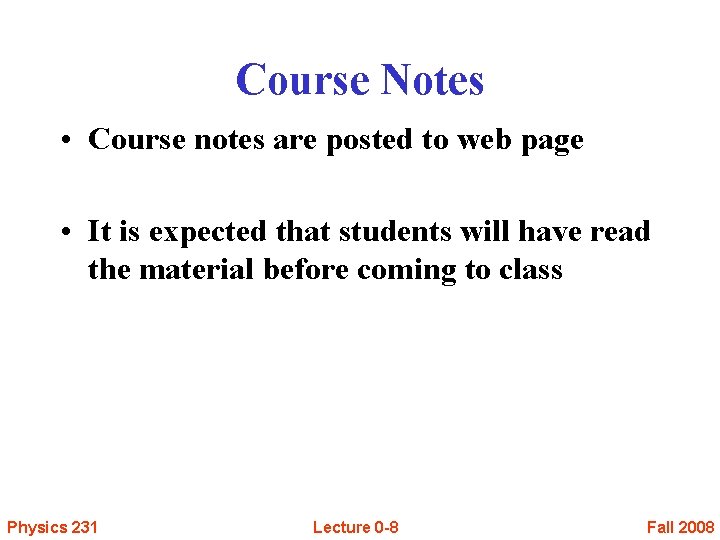 Course Notes

• Course notes are posted to web page

• It is expected that students will have read the material before coming to class

Physics 231

Lecture 0-8

Fall 2008